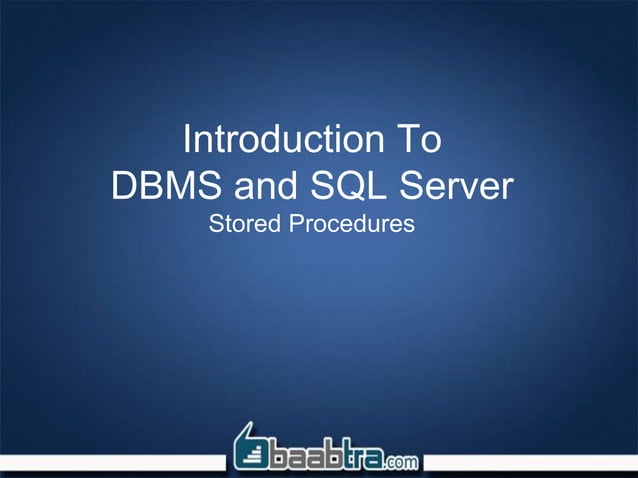 Introduction To
DBMS and SQL Server
Stored Procedures

baabtra.com